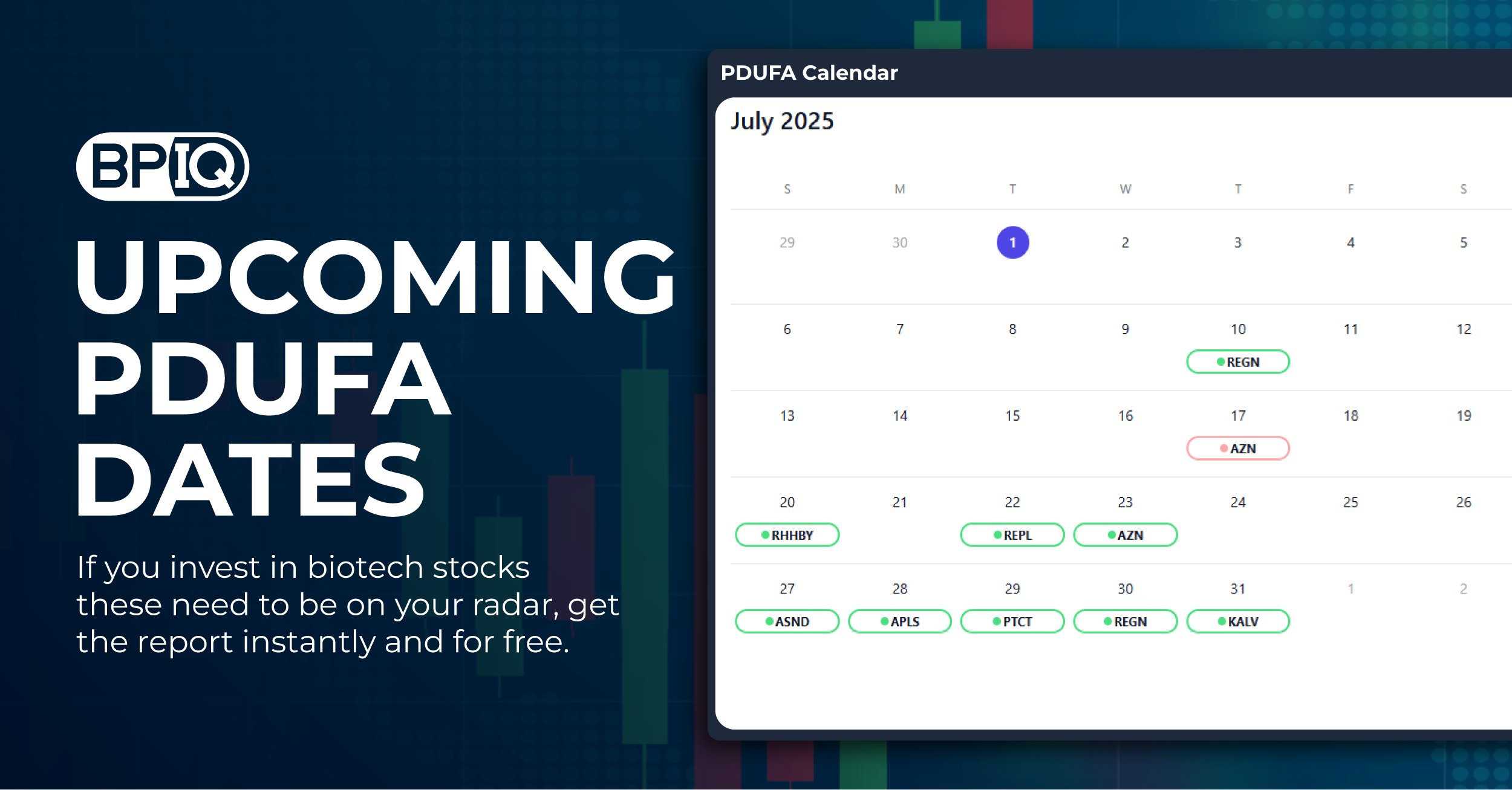 BPIQ

UPCOMING PDUFA DATES

If you invest in biotech stocks these need to be on your radar, get the report instantly and for free.

PDUFA Calendar

July 2025

| S | M | T | W | T | F | S |
|---|---|---|---|---|---|---|
| 29 | 30 | 1 | 2 | 3 | 4 | 5 |
| 6 | 7 | 8 | 9 | 10 REGN | 11 | 12 |
| 13 | 14 | 15 | 16 | 17 AZN | 18 | 19 |
| 20 RHHBY | 21 | 22 REPL | 23 AZN | 24 | 25 | 26 |
| 27 ASND | 28 APLS | 29 PTCT | 30 REGN | 31 KALV | 1 | 2 |